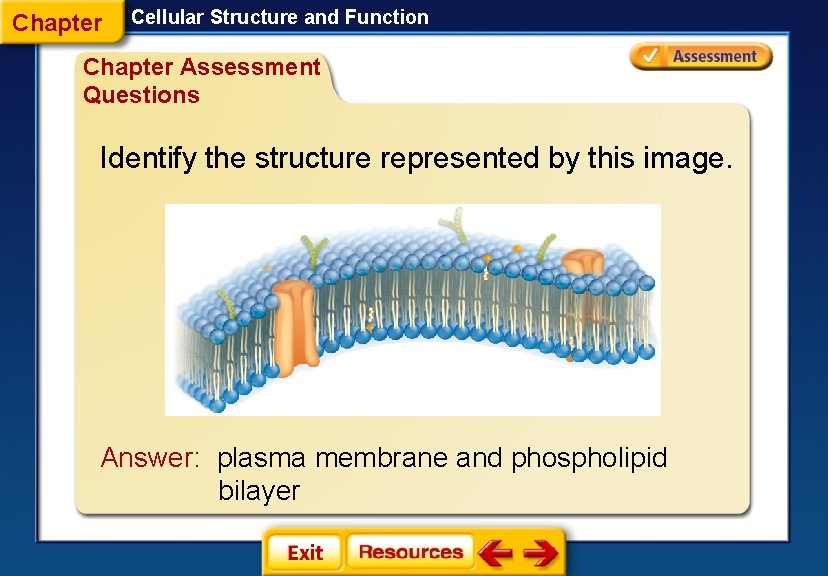 Chapter Cellular Structure and Function

Chapter Assessment Questions

Assessment

Identify the structure represented by this image.

Answer: plasma membrane and phospholipid bilayer

Exit Resources